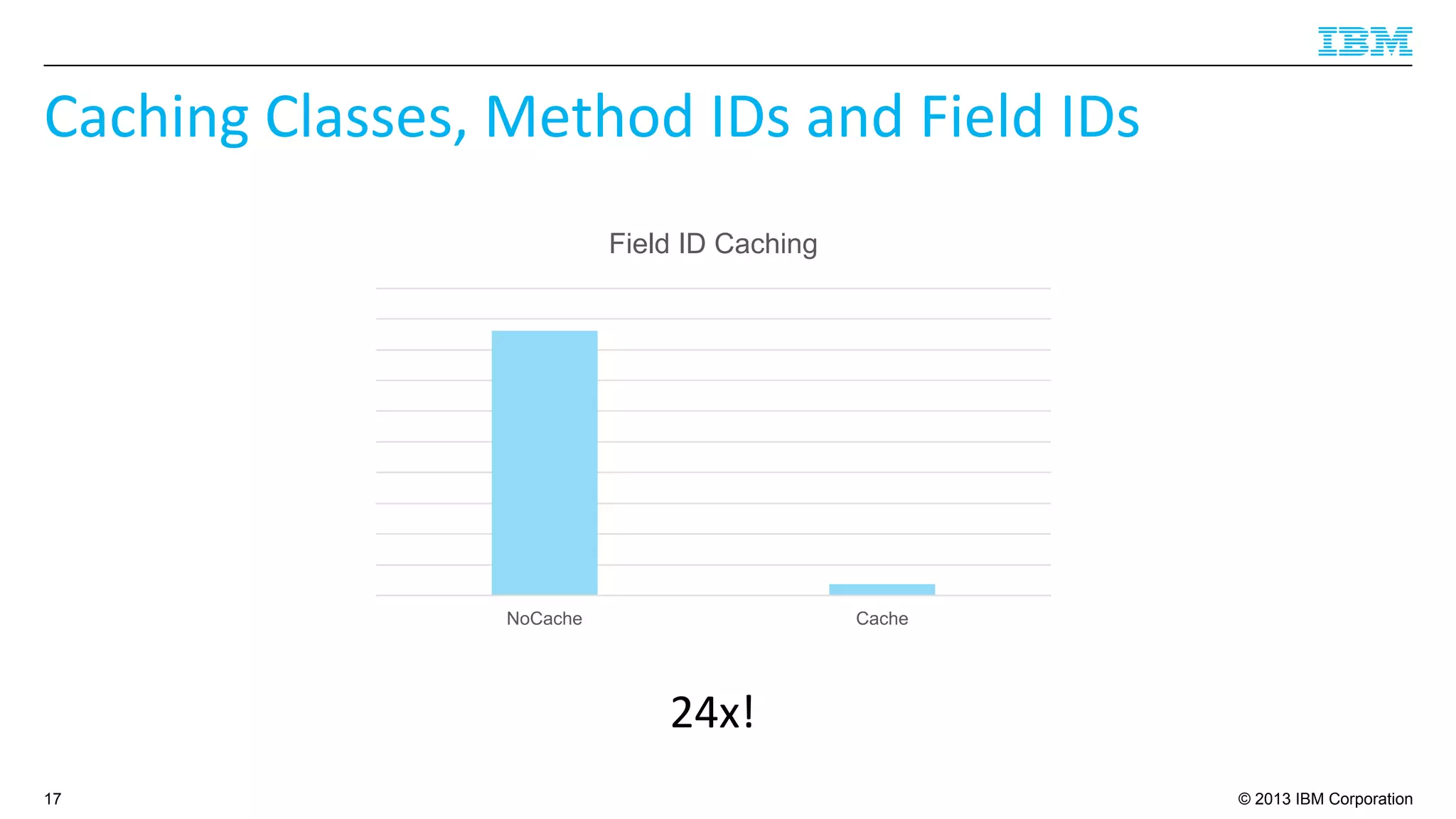 IBM

Caching Classes, Method IDs and Field IDs

Field ID Caching

NoCache

Cache

24x!

17

© 2013 IBM Corporation